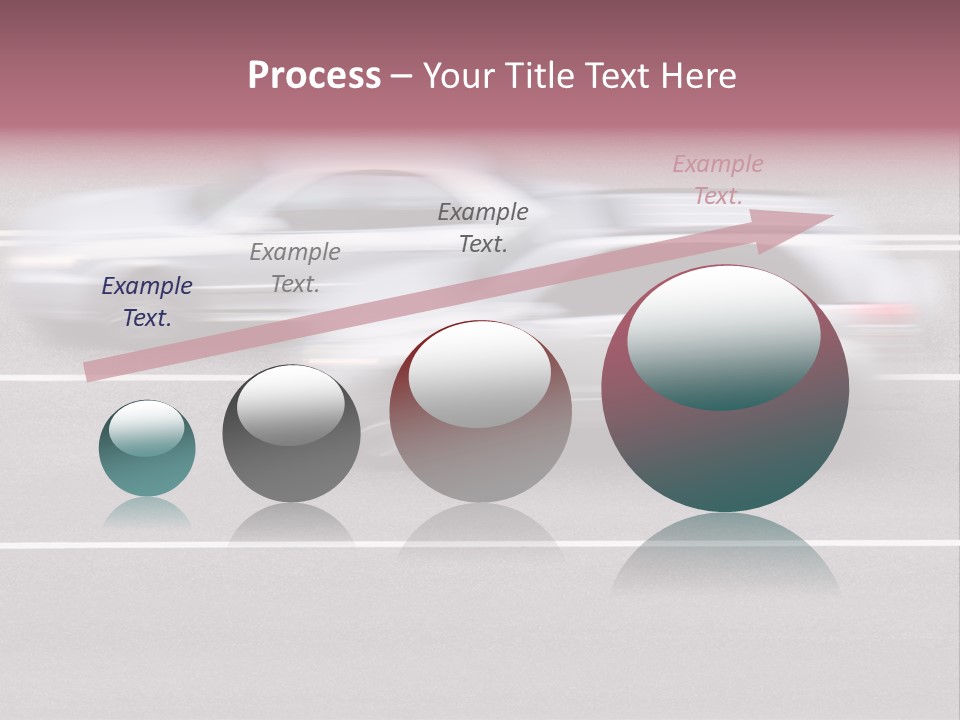 Process – Your Title Text Here

Example Text.

Example Text.

Example Text.

Example Text.